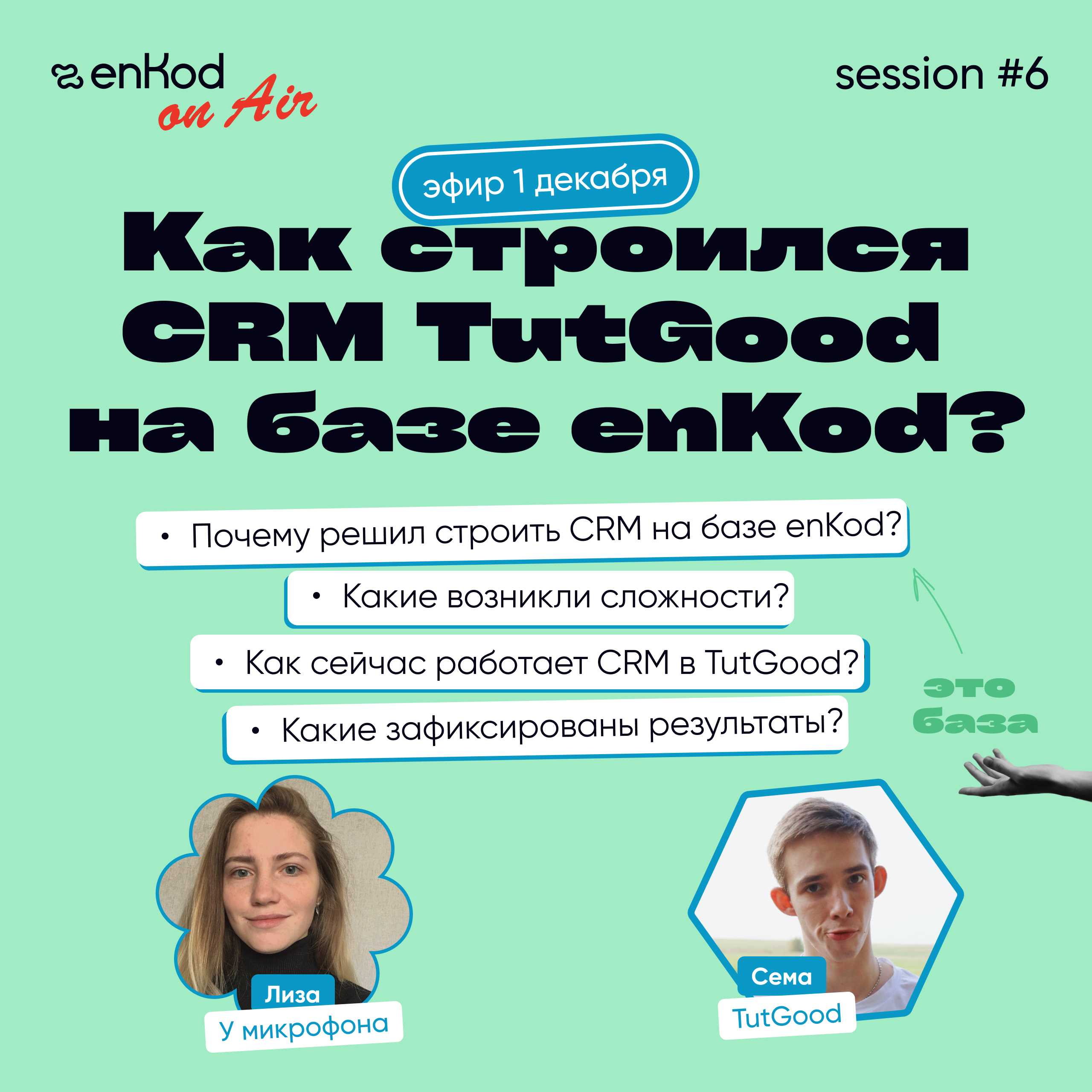 enKod on Air

session #6

эфир 1 декабря

Как строился CRM TutGood на базе enKod?

• Почему решил строить CRM на базе enKod?

• Какие возникли сложности?

• Как сейчас работает CRM в TutGood?

• Какие зафиксированы результаты?

это база

Лиза
У микрофона

Сема
TutGood